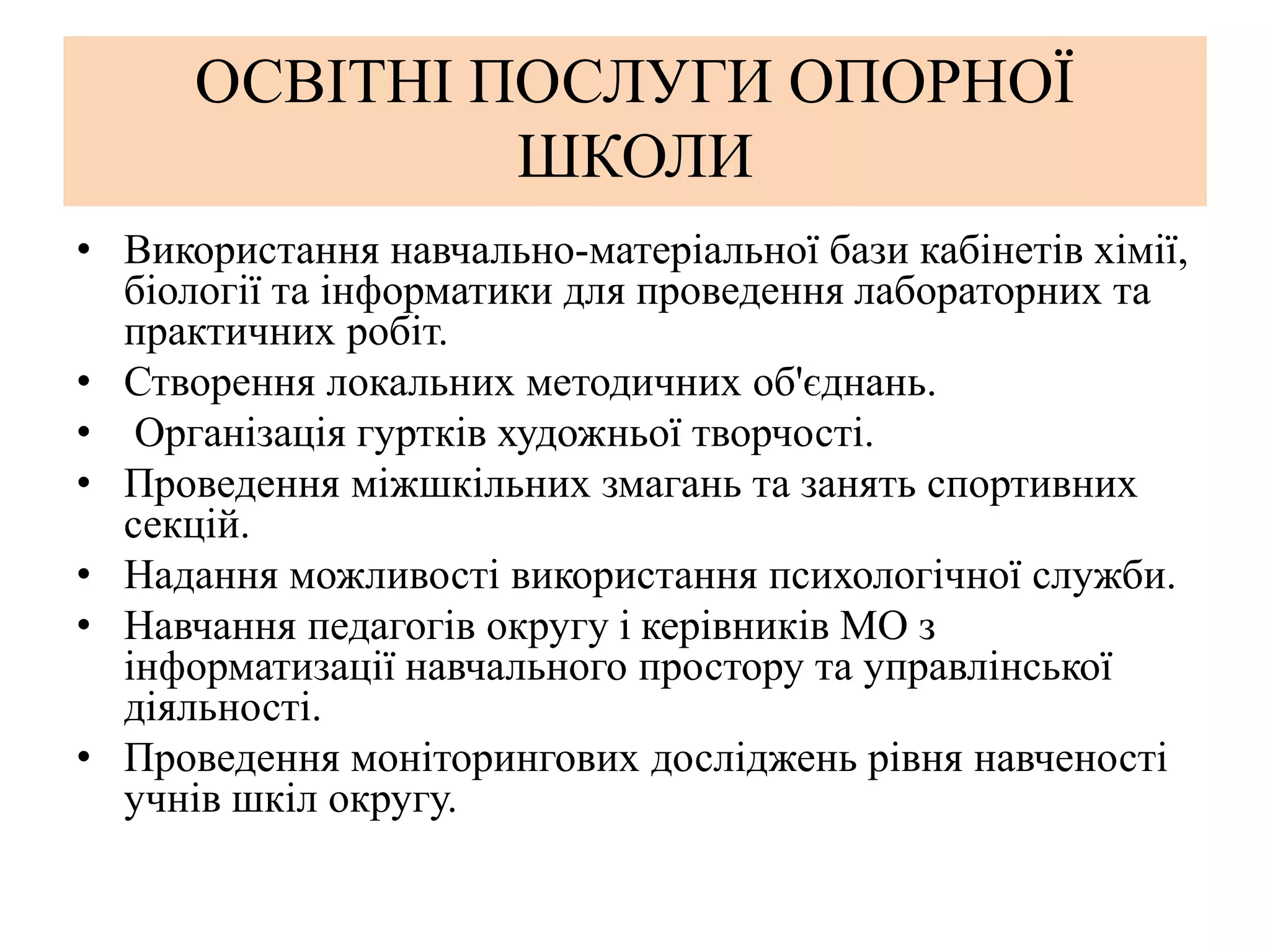 ОСВІТНІ ПОСЛУГИ ОПОРНОЇ ШКОЛИ

• Використання навчально-матеріальної бази кабінетів хімії, біології та інформатики для проведення лабораторних та практичних робіт.
• Створення локальних методичних об'єднань.
• Організація гуртків художньої творчості.
• Проведення міжшкільних змагань та занять спортивних секцій.
• Надання можливості використання психологічної служби.
• Навчання педагогів округу і керівників МО з інформатизації навчального простору та управлінської діяльності.
• Проведення моніторингових досліджень рівня навченості учнів шкіл округу.